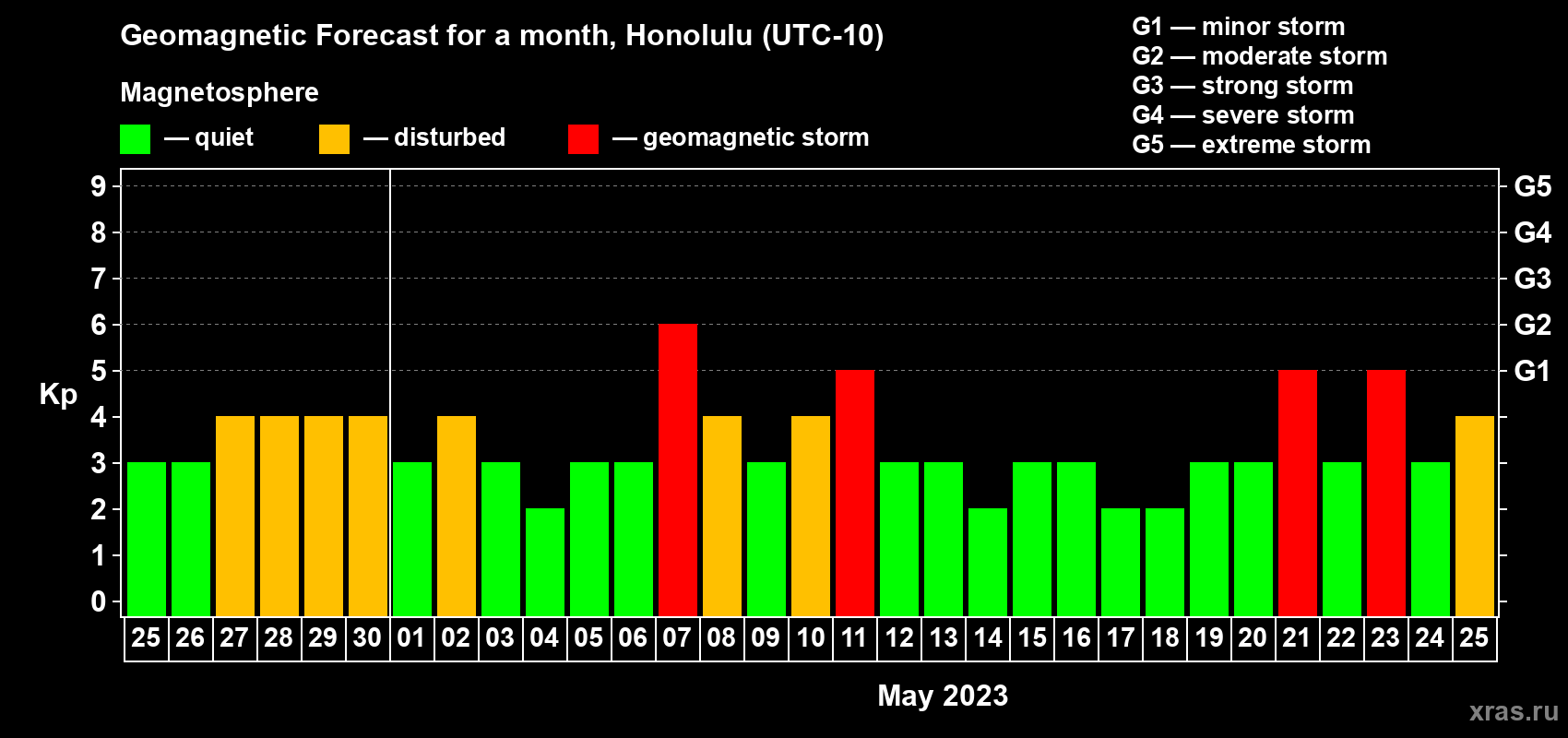 Geomagnetic Forecast for a month, Honolulu (UTC-10)

Magnetosphere

— quiet — disturbed — geomagnetic storm

G1 — minor storm
G2 — moderate storm
G3 — strong storm
G4 — severe storm
G5 — extreme storm

Kp

9
8
7
6
5
4
3
2
1
0

G5
G4
G3
G2
G1

25 26 27 28 29 30 01 02 03 04 05 06 07 08 09 10 11 12 13 14 15 16 17 18 19 20 21 22 23 24 25

May 2023

xras.ru